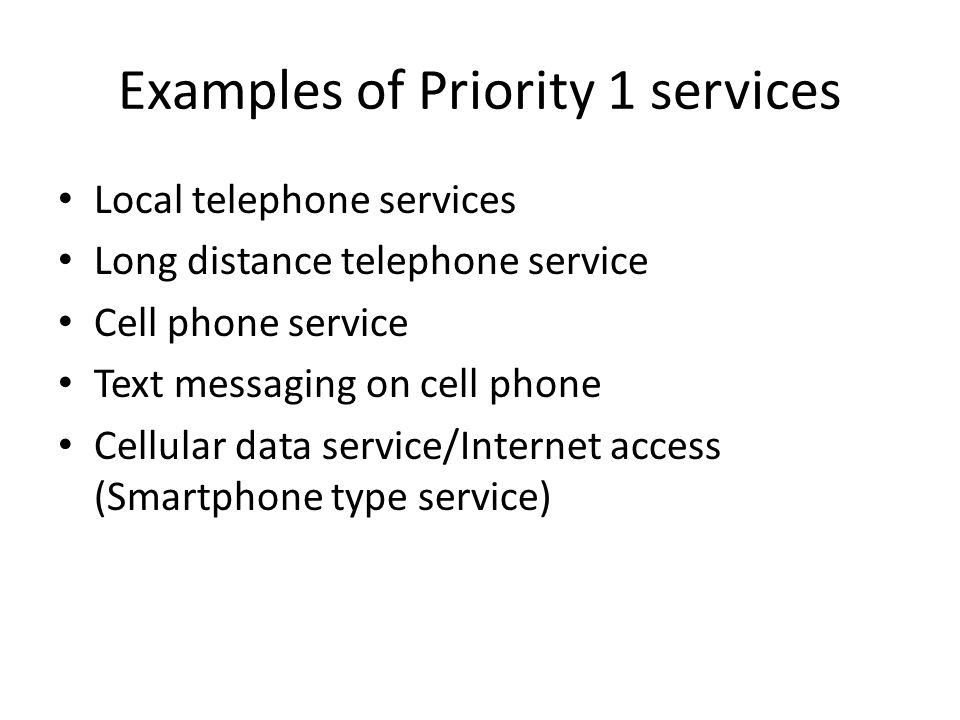 Examples of Priority 1 services

• Local telephone services
• Long distance telephone service
• Cell phone service
• Text messaging on cell phone
• Cellular data service/Internet access (Smartphone type service)